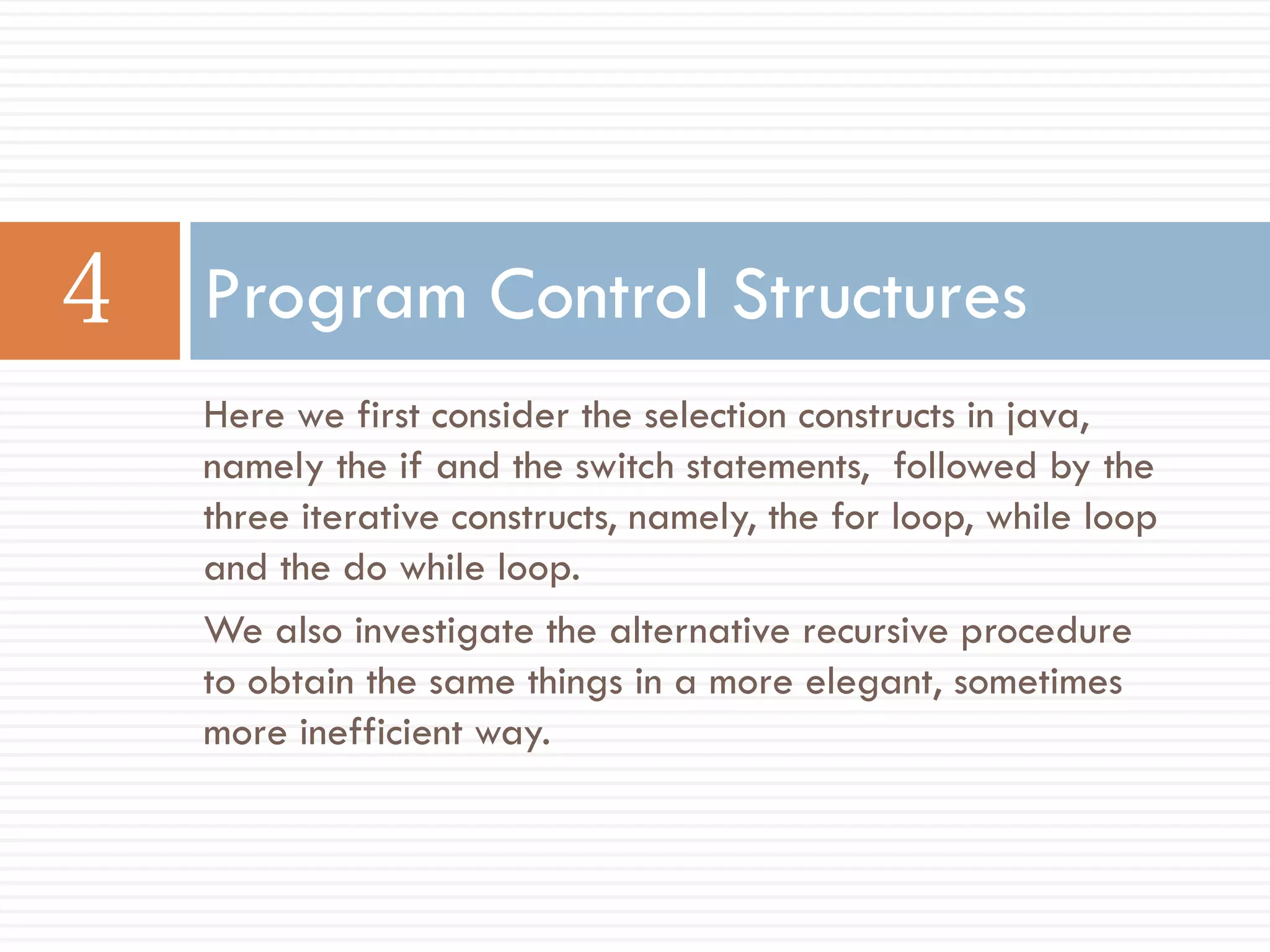 4

Program Control Structures

Here we first consider the selection constructs in java, namely the if and the switch statements, followed by the three iterative constructs, namely, the for loop, while loop and the do while loop.

We also investigate the alternative recursive procedure to obtain the same things in a more elegant, sometimes more inefficient way.